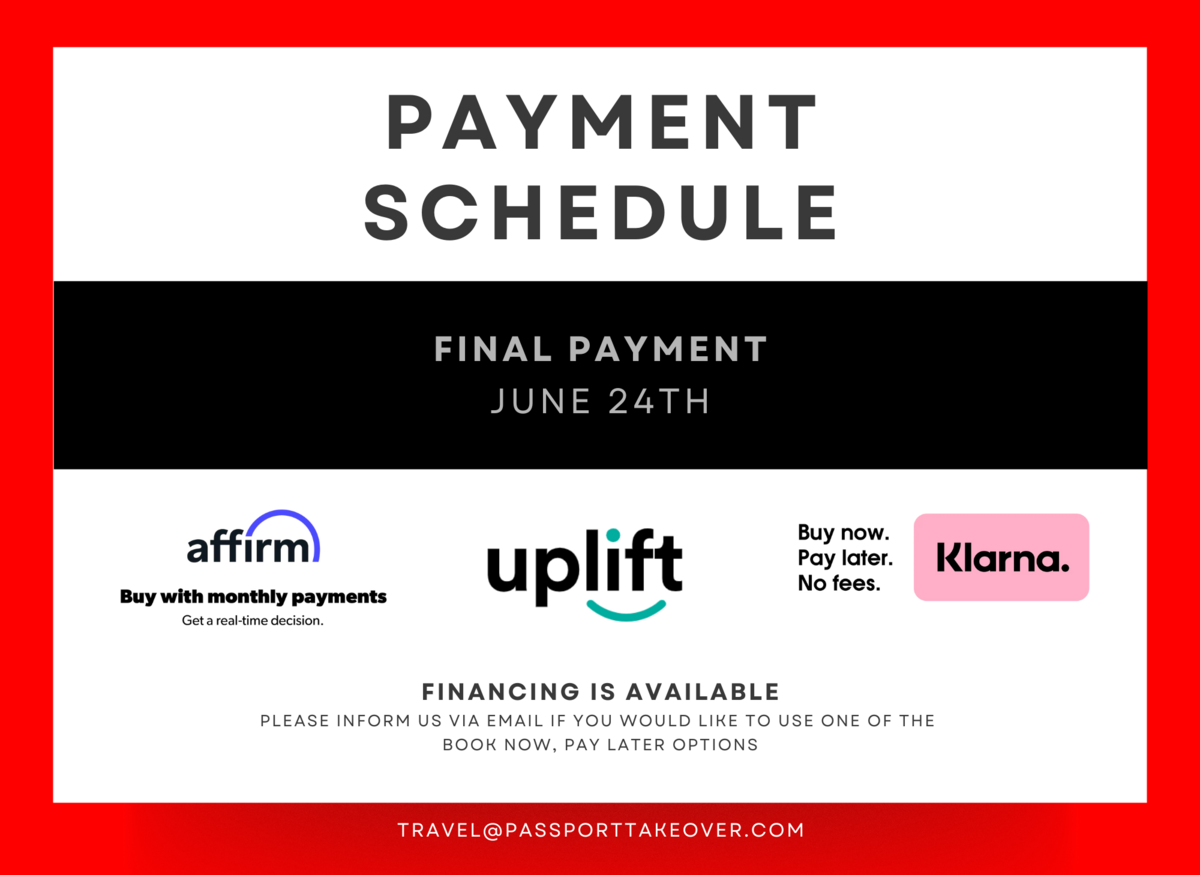 PAYMENT SCHEDULE

FINAL PAYMENT
JUNE 24TH

affirm
Buy with monthly payments
Get a real-time decision.

uplift

Buy now.
Pay later.
No fees.

Klarna.

FINANCING IS AVAILABLE
PLEASE INFORM US VIA EMAIL IF YOU WOULD LIKE TO USE ONE OF THE BOOK NOW, PAY LATER OPTIONS

TRAVEL@PASSPORTTAKEOVER.COM